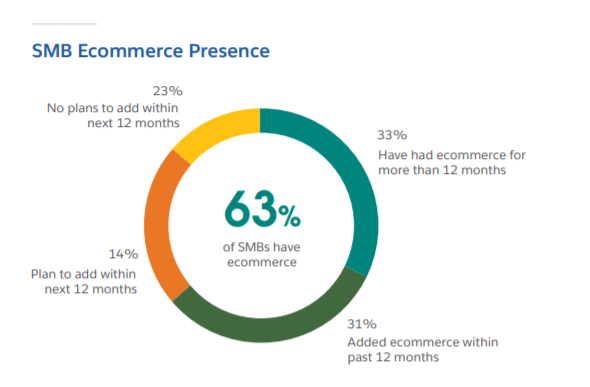 SMB Ecommerce Presence

23%
No plans to add within next 12 months

33%
Have had ecommerce for more than 12 months

63%
of SMBs have ecommerce

14%
Plan to add within next 12 months

31%
Added ecommerce within past 12 months